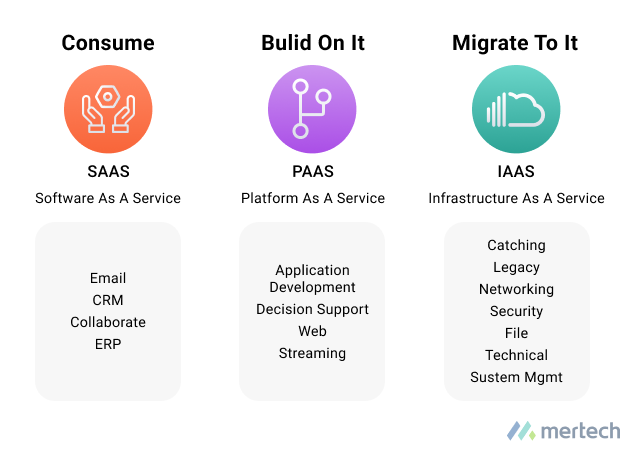 Consume

SAAS

Software As A Service

Email
CRM
Collaborate
ERP

Bulid On It

PAAS

Platform As A Service

Application Development
Decision Support
Web
Streaming

Migrate To It

IAAS

Infrastructure As A Service

Catching
Legacy
Networking
Security
File
Technical
Sustem Mgmt

mertech